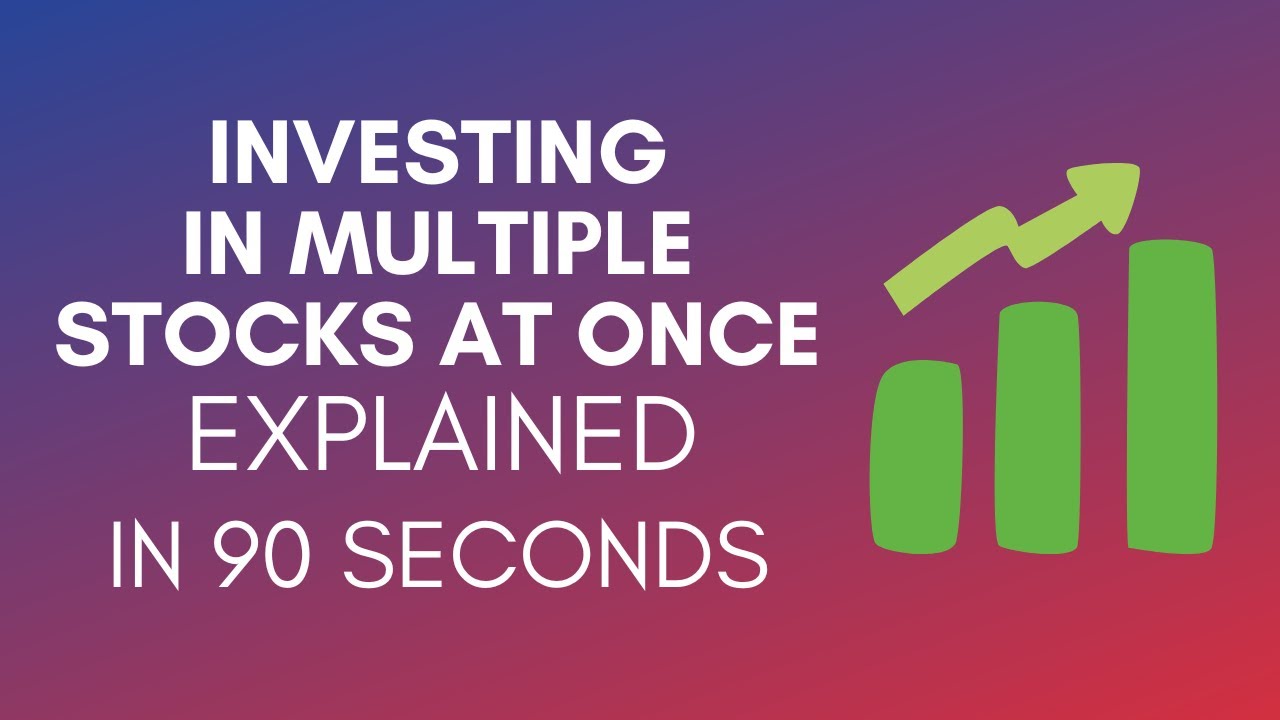 INVESTING
IN MULTIPLE
STOCKS AT ONCE
EXPLAINED
IN 90 SECONDS